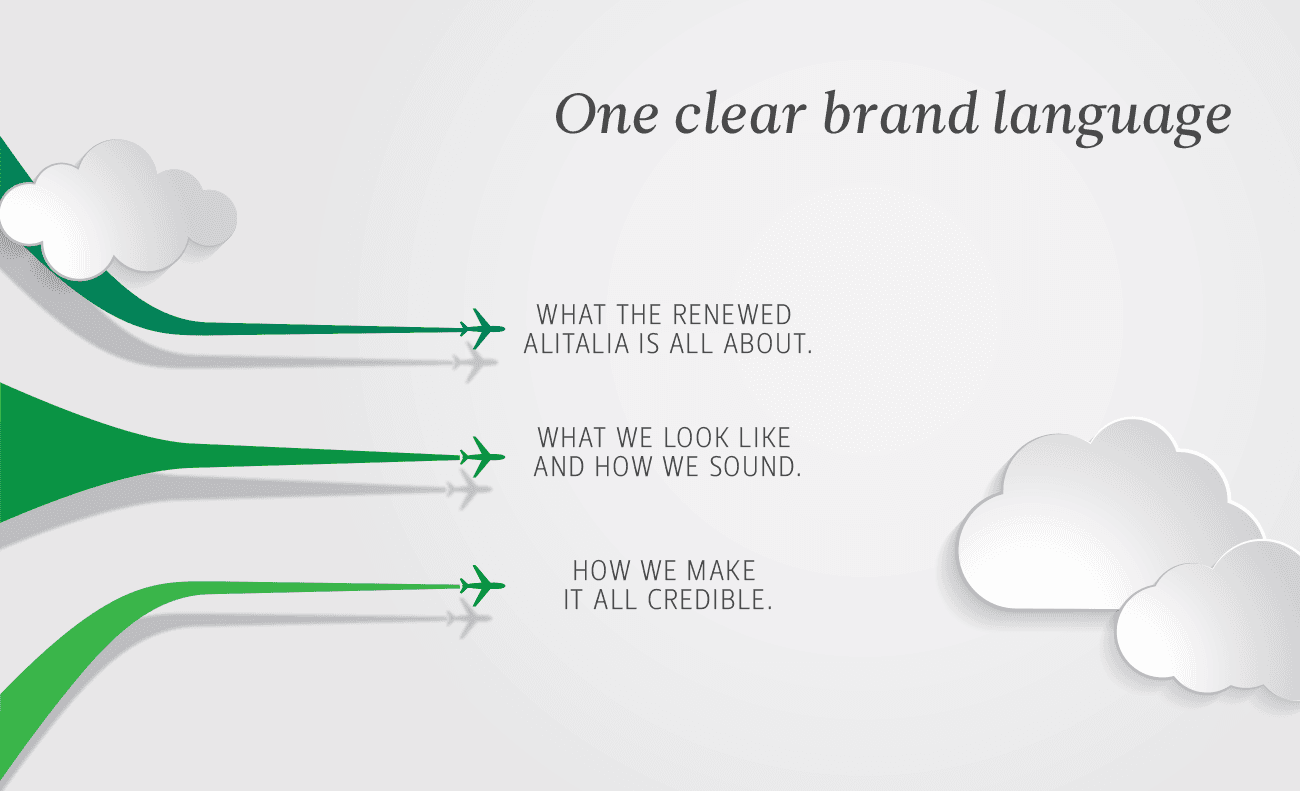 One clear brand language

WHAT THE RENEWED ALITALIA IS ALL ABOUT.

WHAT WE LOOK LIKE AND HOW WE SOUND.

HOW WE MAKE IT ALL CREDIBLE.